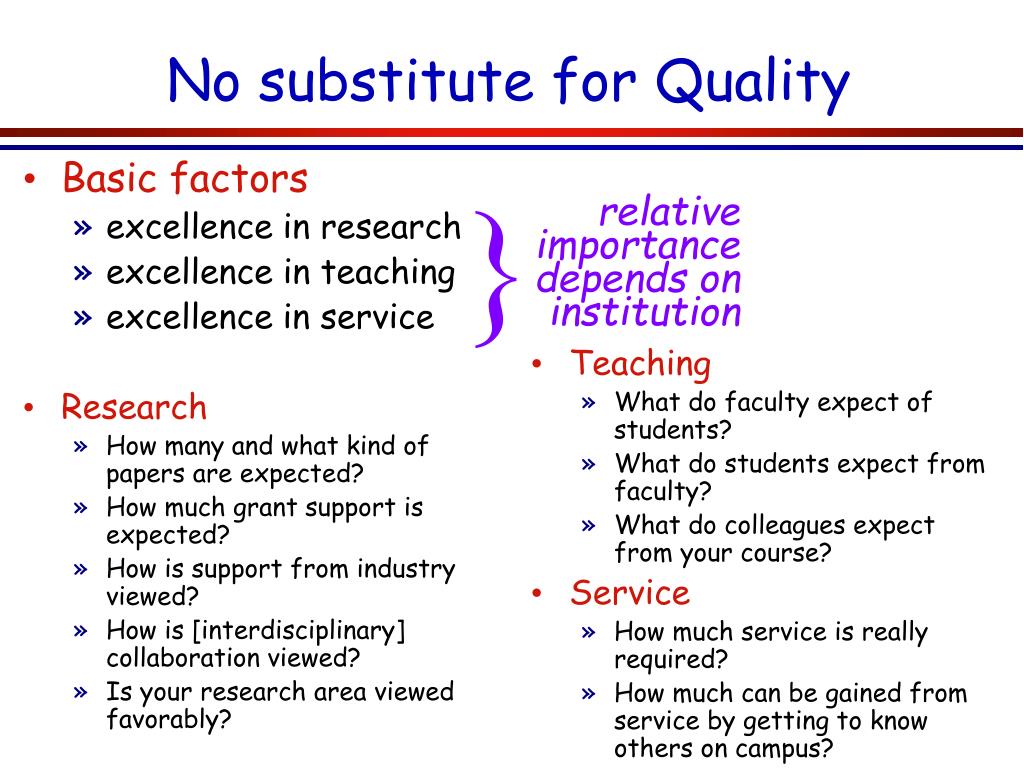 No substitute for Quality

• Basic factors
» excellence in research
» excellence in teaching
» excellence in service

relative importance depends on institution

• Research
» How many and what kind of papers are expected?
» How much grant support is expected?
» How is support from industry viewed?
» How is [interdisciplinary] collaboration viewed?
» Is your research area viewed favorably?

• Teaching
» What do faculty expect of students?
» What do students expect from faculty?
» What do colleagues expect from your course?

• Service
» How much service is really required?
» How much can be gained from service by getting to know others on campus?